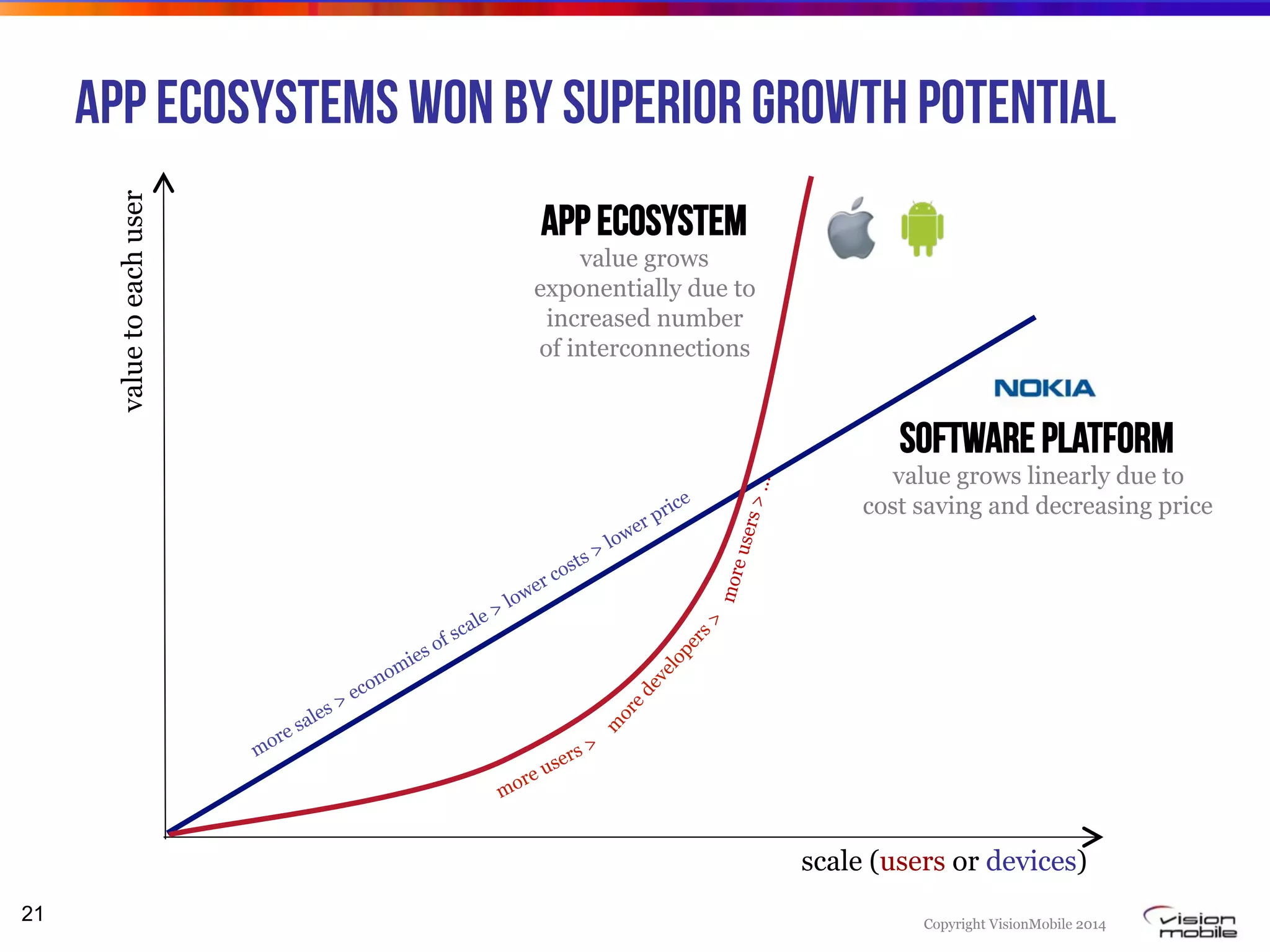 APP ECOSYSTEMS WON BY SUPERIOR GROWTH POTENTIAL

value to each user

APP ECOSYSTEM
value grows exponentially due to increased number of interconnections

NOKIA

SOFTWARE PLATFORM
value grows linearly due to cost saving and decreasing price

more sales > economies of scale > lower costs > lower price

more users > more developers > more users > ...

scale (users or devices)

21

Copyright VisionMobile 2014

vision mobile